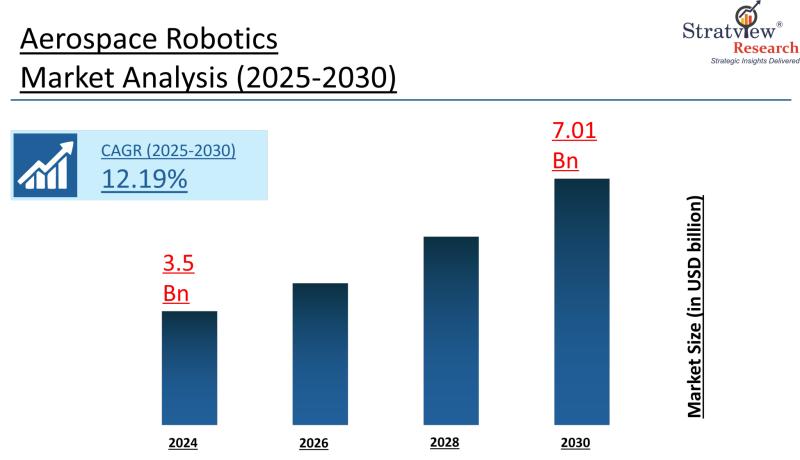 Aerospace Robotics
Market Analysis (2025-2030)

Stratview® Research
Strategic Insights Delivered

CAGR (2025-2030)
12.19%

3.5 Bn

7.01 Bn

Market Size (in USD billion)

2024

2026

2028

2030